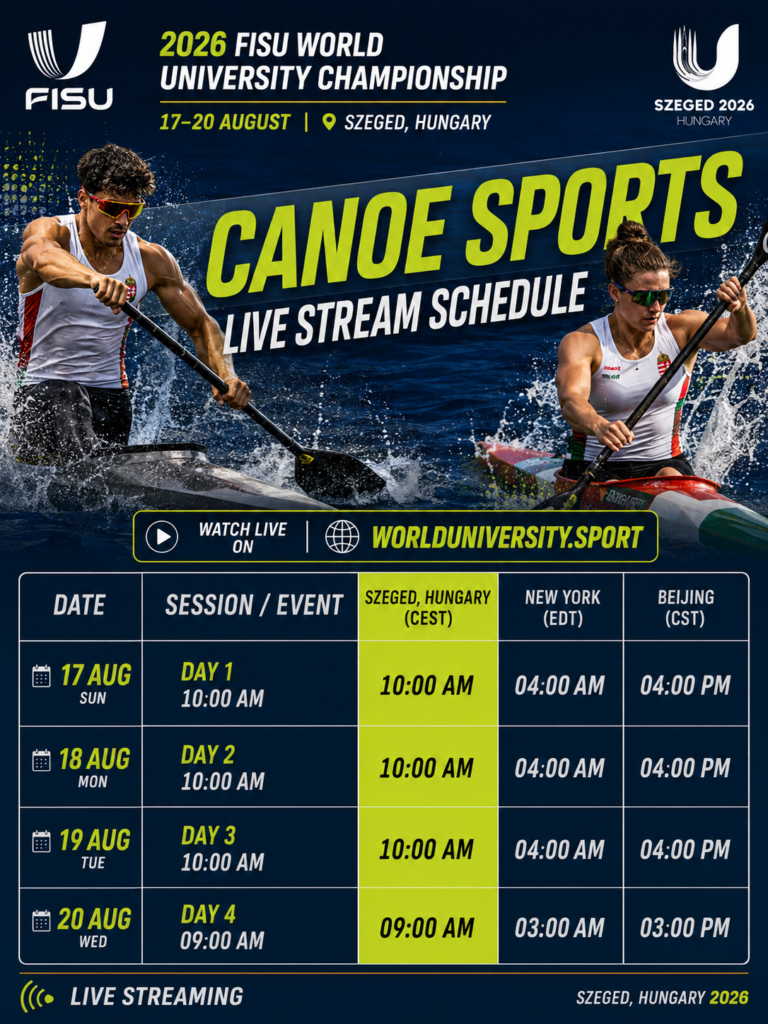 FISU

2026 FISU WORLD UNIVERSITY CHAMPIONSHIP

17–20 AUGUST | SZEGED, HUNGARY

SZEGED 2026
HUNGARY

CANOE SPORTS
LIVE STREAM SCHEDULE

WATCH LIVE ON | WORLDUNIVERSITY.SPORT

| DATE | SESSION / EVENT | SZEGED, HUNGARY (CEST) | NEW YORK (EDT) | BEIJING (CST) |
|---|---|---|---|---|
| 17 AUG SUN | DAY 1 10:00 AM | 10:00 AM | 04:00 AM | 04:00 PM |
| 18 AUG MON | DAY 2 10:00 AM | 10:00 AM | 04:00 AM | 04:00 PM |
| 19 AUG TUE | DAY 3 10:00 AM | 10:00 AM | 04:00 AM | 04:00 PM |
| 20 AUG WED | DAY 4 09:00 AM | 09:00 AM | 03:00 AM | 03:00 PM |

LIVE STREAMING

SZEGED, HUNGARY 2026